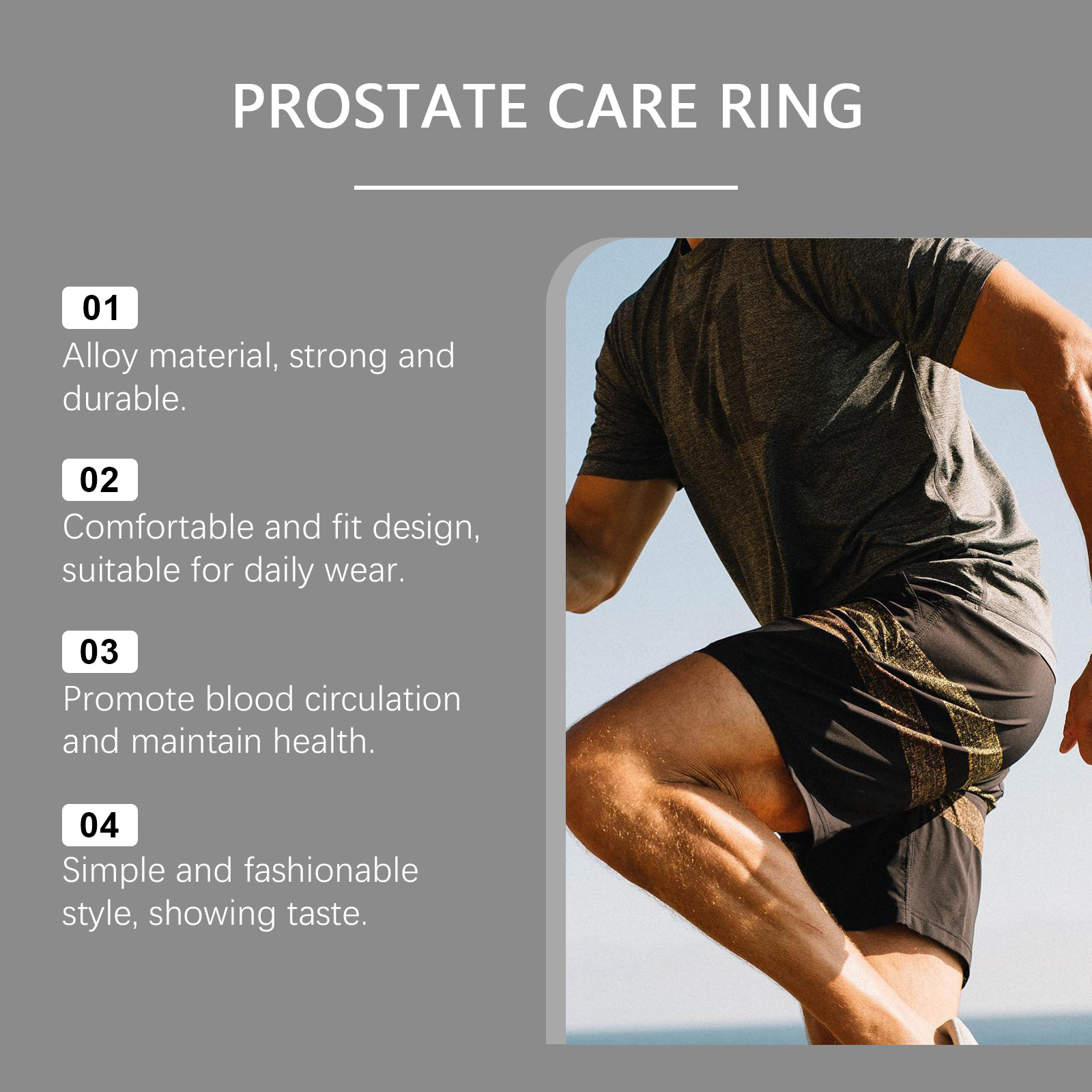 PROSTATE CARE RING

01
Alloy material, strong and durable.

02
Comfortable and fit design, suitable for daily wear.

03
Promote blood circulation and maintain health.

04
Simple and fashionable style, showing taste.